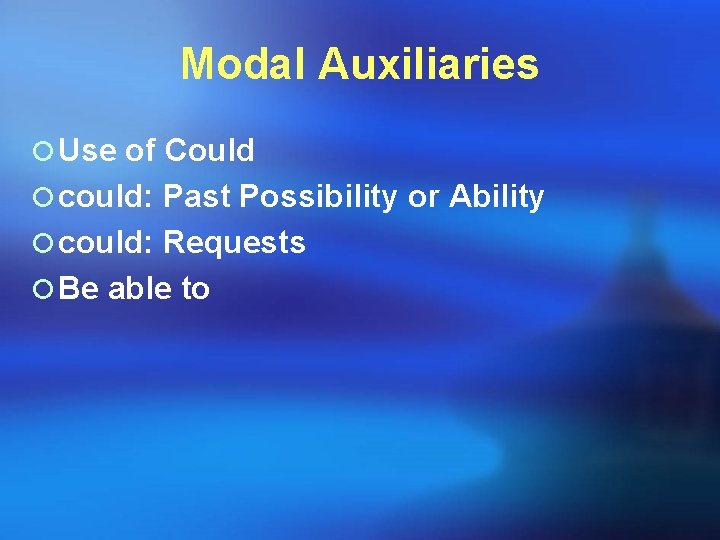 Modal Auxiliaries

Use of Could
could: Past Possibility or Ability
could: Requests
Be able to